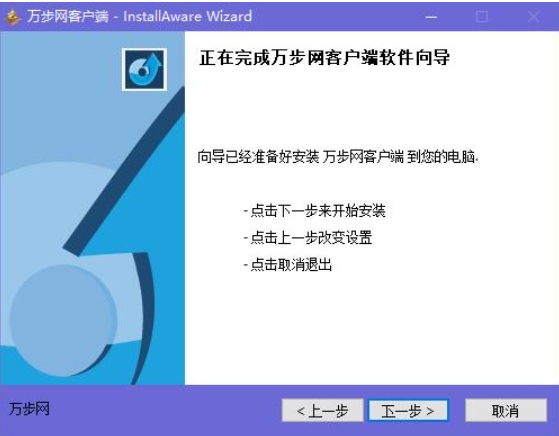 万步网客户端 - InstallAware Wizard

正在完成万步网客户端软件向导

向导已经准备好安装 万步网客户端 到您的电脑.

- 点击下一步来开始安装

- 点击上一步改变设置

- 点击取消退出

万步网

< 上一步

下一步 >

取消